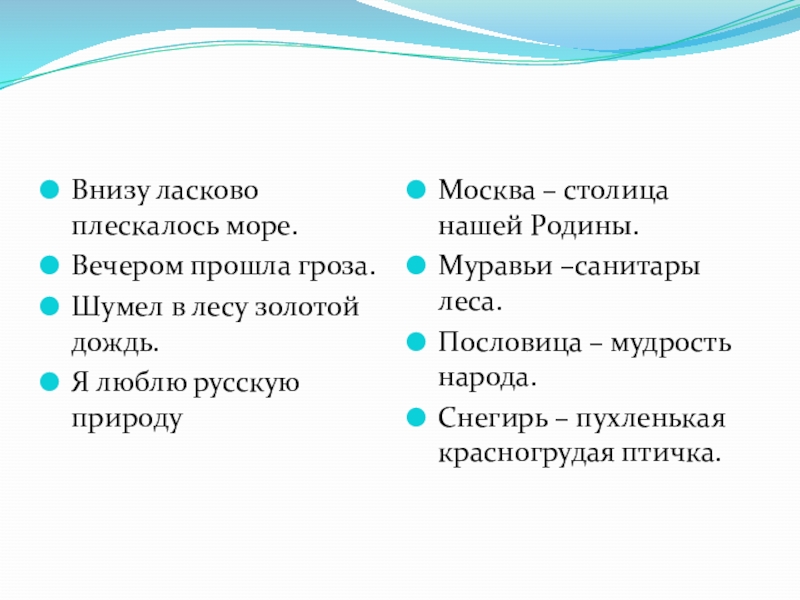 Внизу ласково плескалось море.

Вечером прошла гроза.

Шумел в лесу золотой дождь.

Я люблю русскую природу

Москва – столица нашей Родины.

Муравьи –санитары леса.

Пословица – мудрость народа.

Снегирь – пухленькая красногрудая птичка.